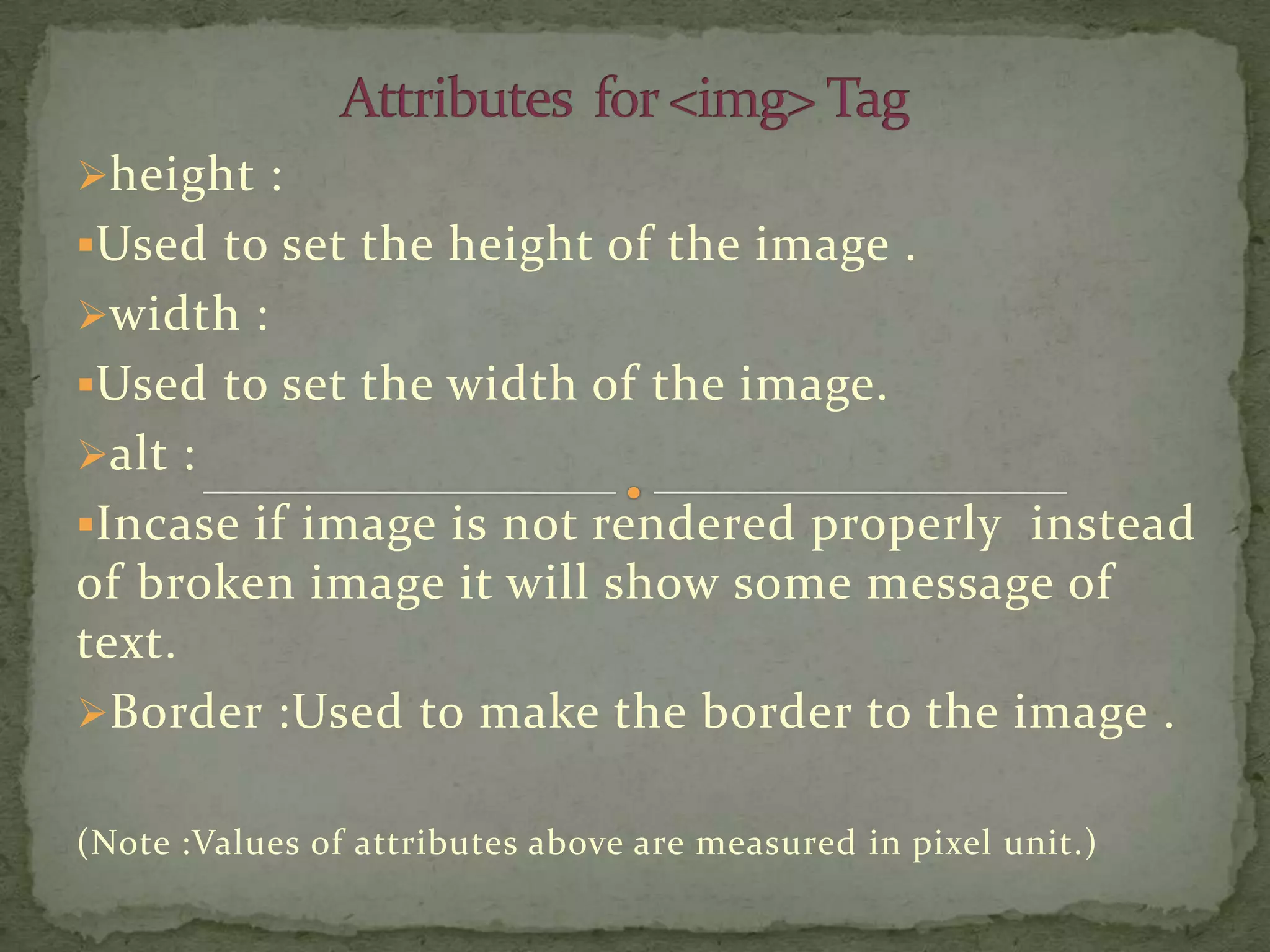 Attributes for <img> Tag

➢height :

▪Used to set the height of the image .

➢width :

▪Used to set the width of the image.

➢alt :

▪Incase if image is not rendered properly instead of broken image it will show some message of text.

➢Border :Used to make the border to the image .

(Note :Values of attributes above are measured in pixel unit.)